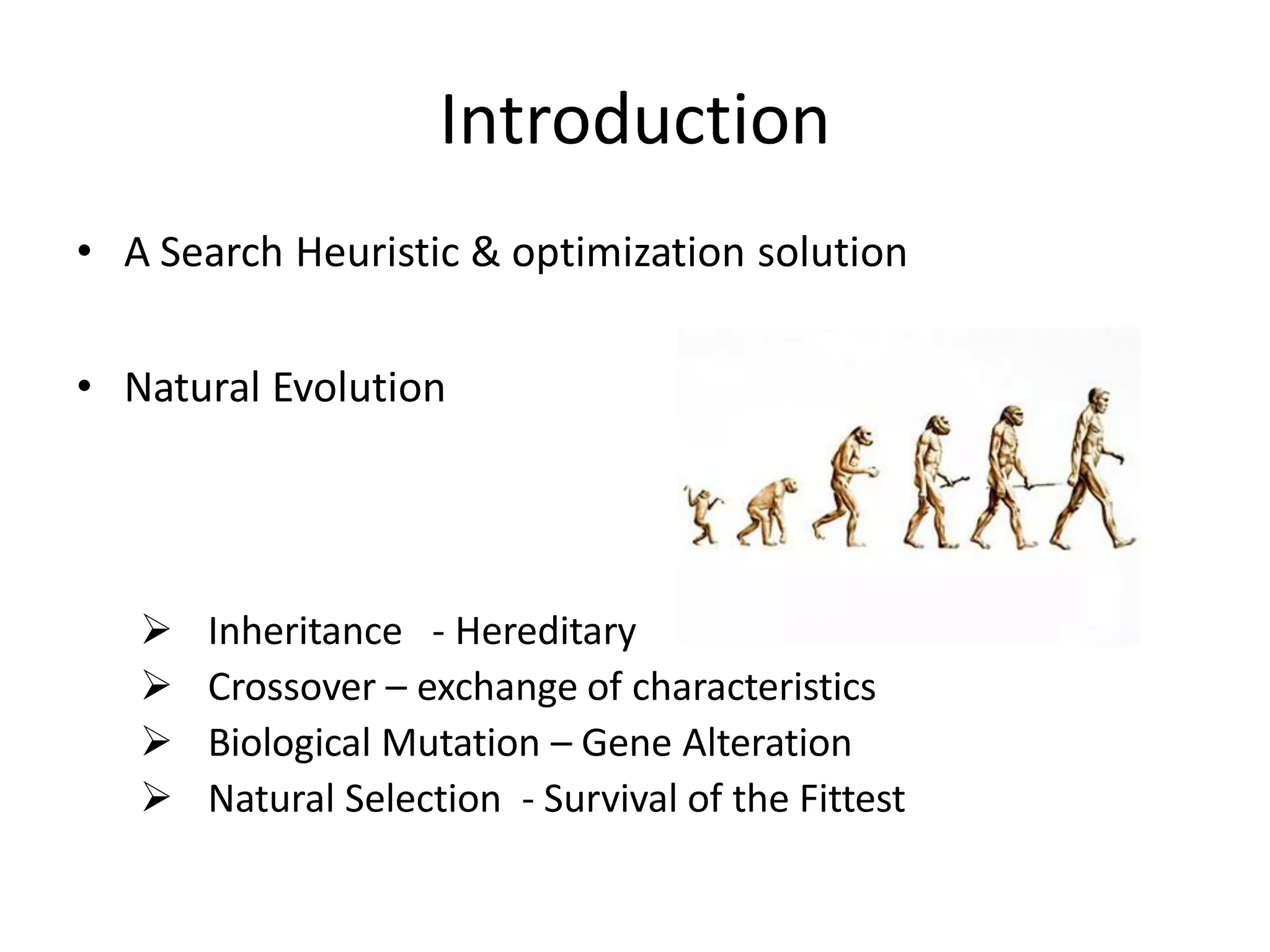 Introduction

• A Search Heuristic & optimization solution

• Natural Evolution

➢ Inheritance - Hereditary
➢ Crossover – exchange of characteristics
➢ Biological Mutation – Gene Alteration
➢ Natural Selection - Survival of the Fittest